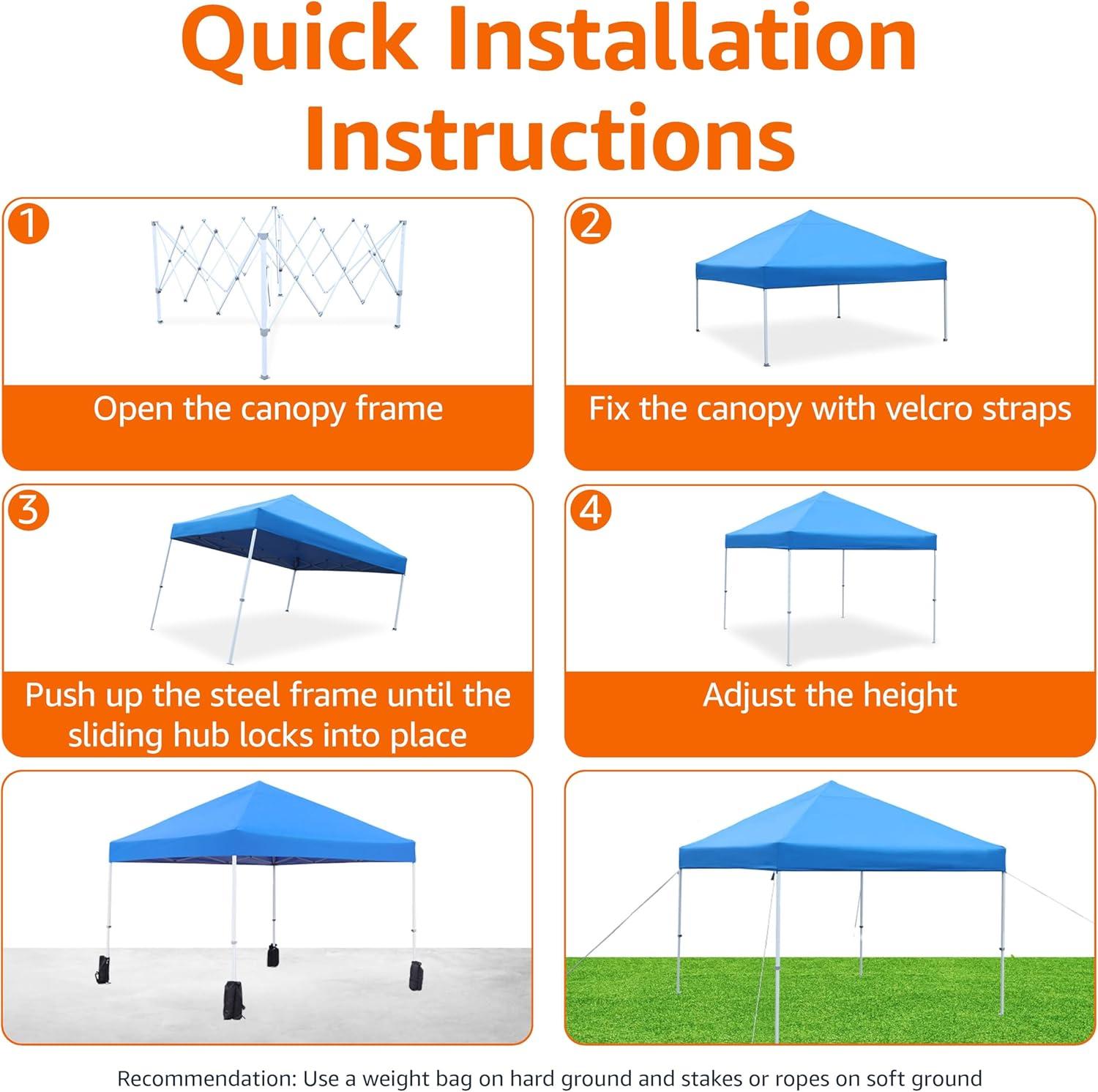 Quick Installation Instructions

1

Open the canopy frame

2

Fix the canopy with velcro straps

3

Push up the steel frame until the sliding hub locks into place

4

Adjust the height

Recommendation: Use a weight bag on hard ground and stakes or ropes on soft ground